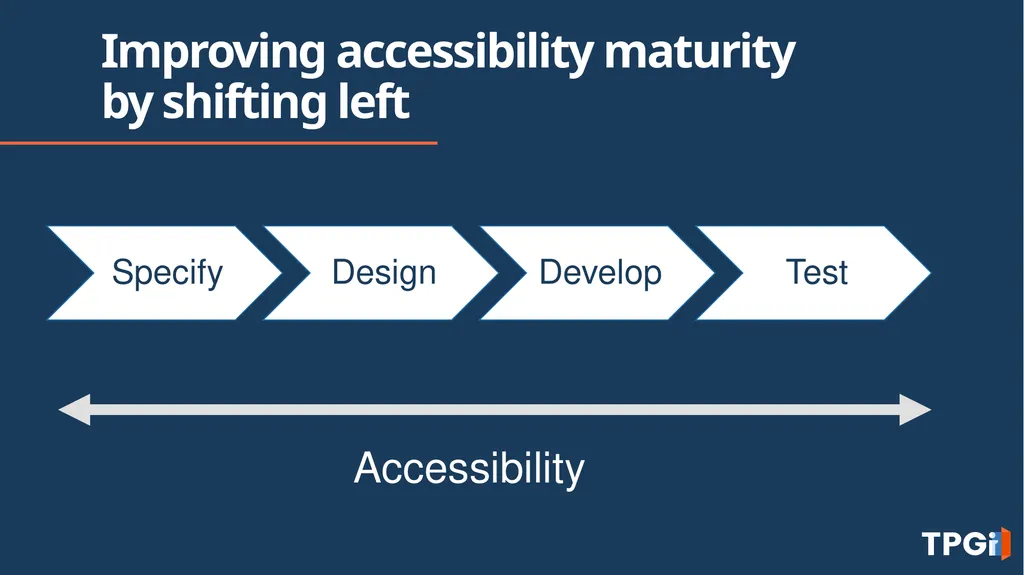 Improving accessibility maturity by shifting left

Specify

Design

Develop

Test

Accessibility

TPGi